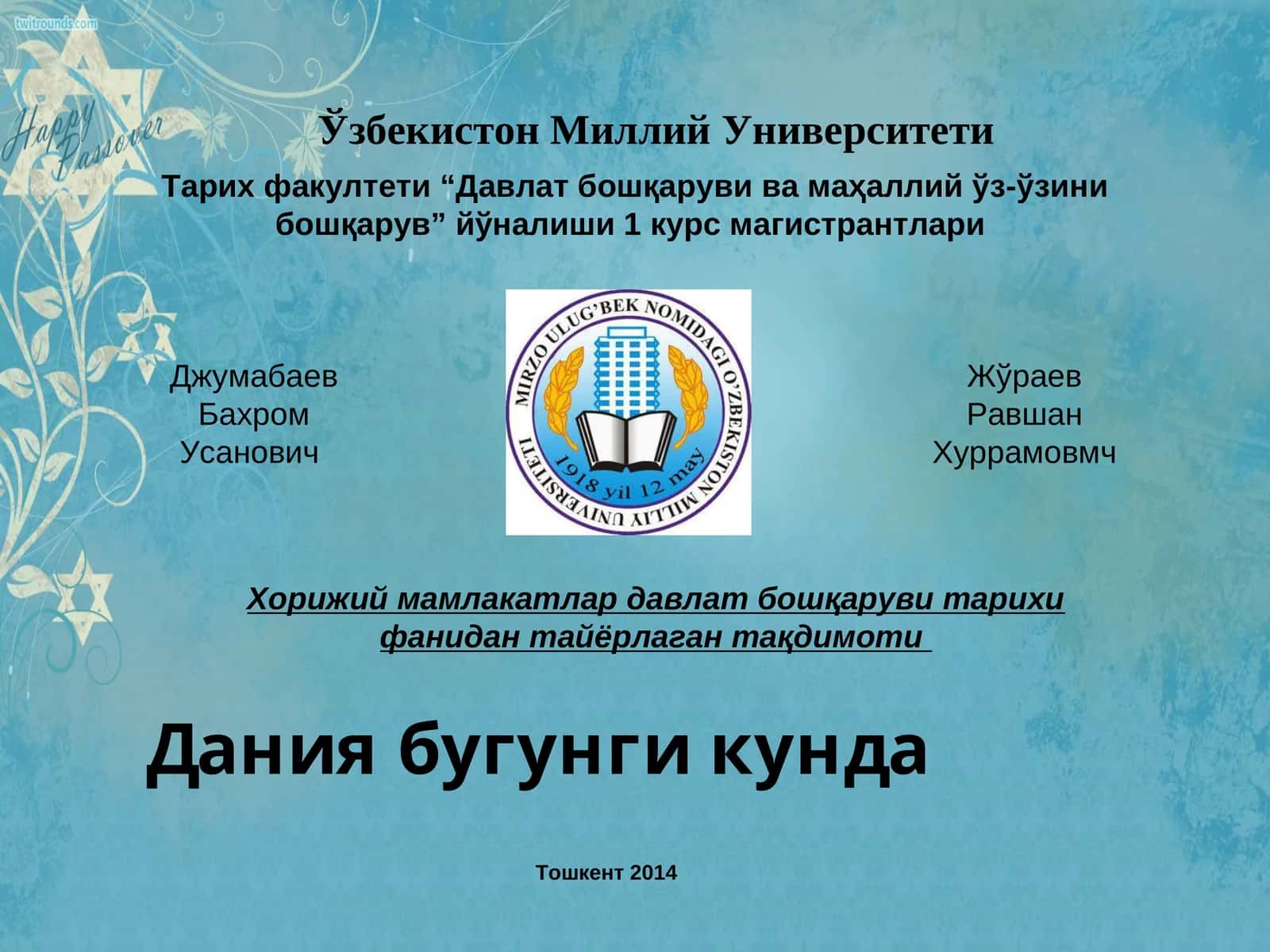 twitrounds.com

Happy Passover

Ўзбекистон Миллий Университети

Тарих факултети “Давлат бошқаруви ва маҳаллий ўз-ўзини бошқарув” йўналиши 1 курс магистрантлари

Джумабаев Бахром Усанович

MIRZO ULUG'BEK NOMIDAGI O'ZBEKISTON MILLIY UNIVERSITETI
1918 yil 12 may

Жўраев Равшан Хуррамовмч

Хорижий мамлакатлар давлат бошқаруви тарихи фанидан тайёрлаган тақдимоти

Дания бугунги кунда

Тошкент 2014